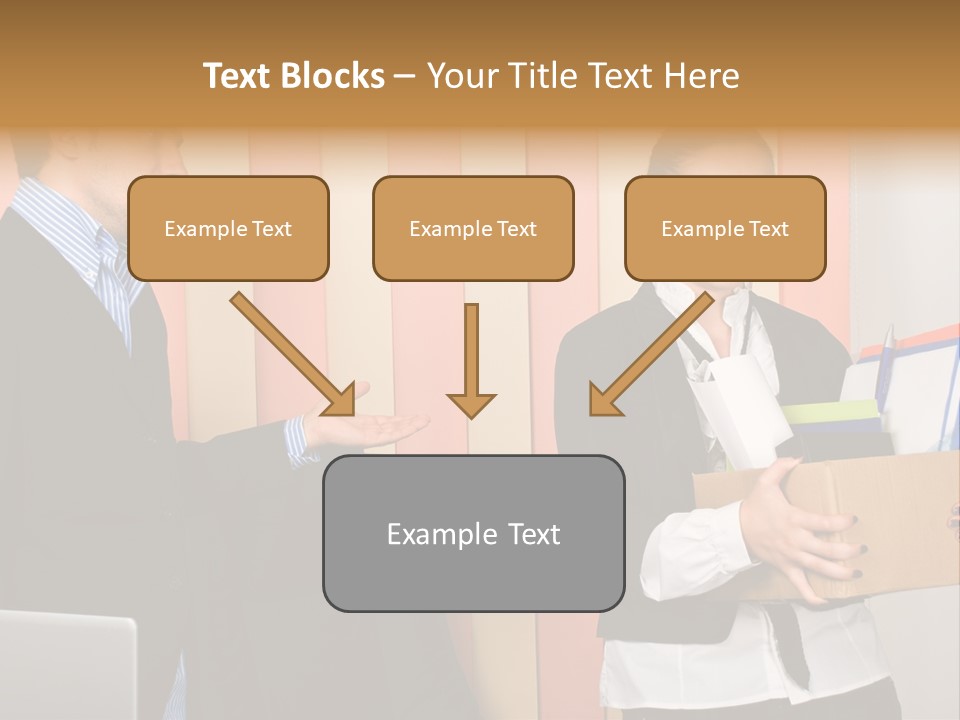 Text Blocks – Your Title Text Here

Example Text

Example Text

Example Text

Example Text